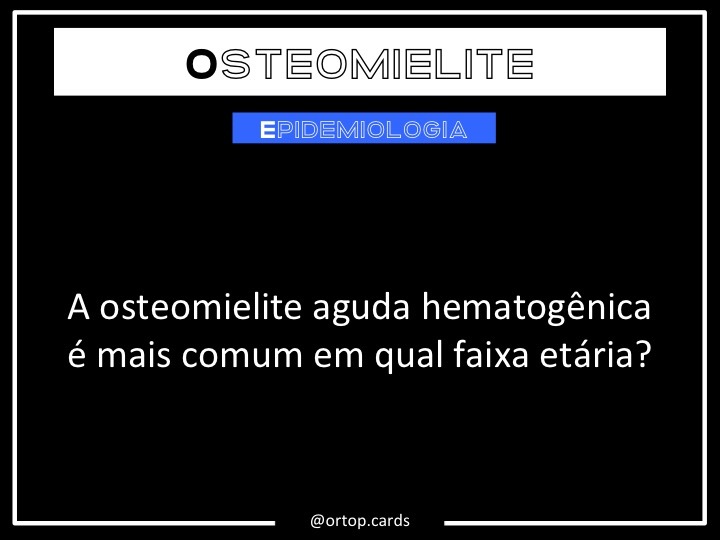 OSTEOMIELITE

EPIDEMIOLOGIA

A osteomielite aguda hematogênica é mais comum em qual faixa etária?

@ortop.cards